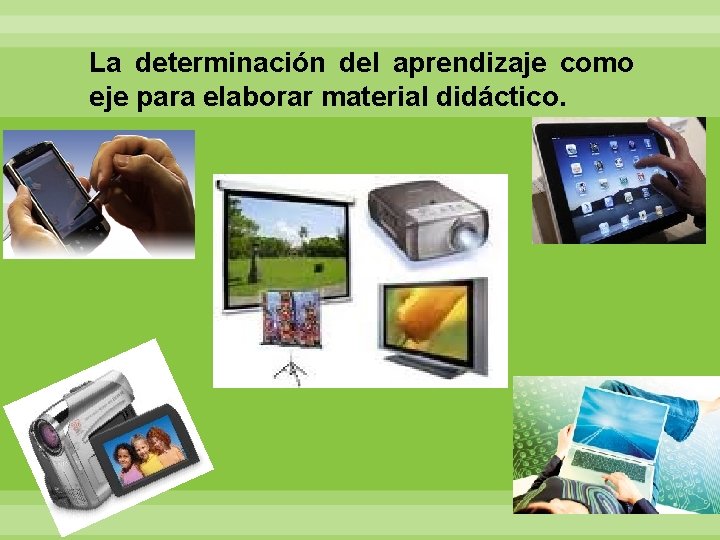 La determinación del aprendizaje como eje para elaborar material didáctico.